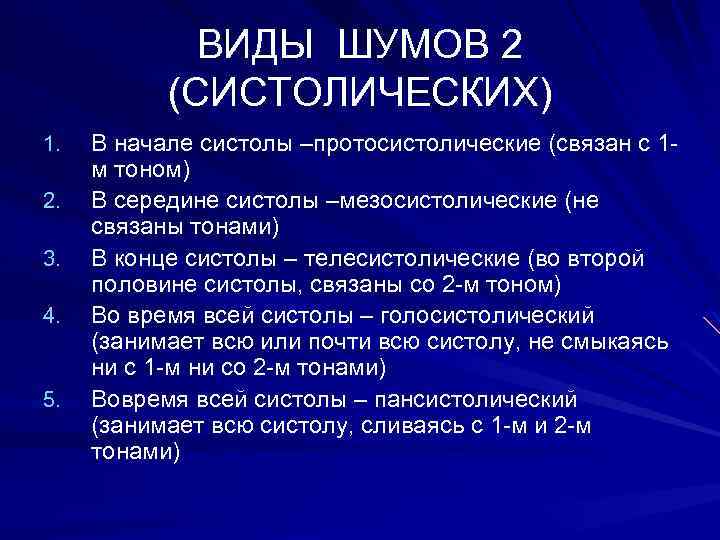 ВИДЫ ШУМОВ 2 (СИСТОЛИЧЕСКИХ)

1. В начале систолы –протосистолические (связан с 1-м тоном)
2. В середине систолы –мезосистолические (не связаны тонами)
3. В конце систолы – телесистолические (во второй половине систолы, связаны со 2-м тоном)
4. Во время всей систолы – голосистолический (занимает всю или почти всю систолу, не смыкаясь ни с 1-м ни со 2-м тонами)
5. Вовремя всей систолы – пансистолический (занимает всю систолу, сливаясь с 1-м и 2-м тонами)